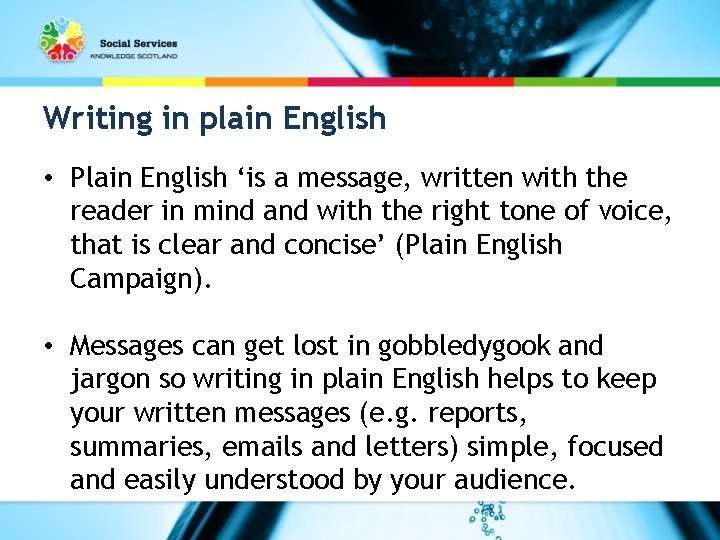 Social Services
KNOWLEDGE SCOTLAND

Writing in plain English

• Plain English ‘is a message, written with the reader in mind and with the right tone of voice, that is clear and concise’ (Plain English Campaign).

• Messages can get lost in gobbledygook and jargon so writing in plain English helps to keep your written messages (e.g. reports, summaries, emails and letters) simple, focused and easily understood by your audience.